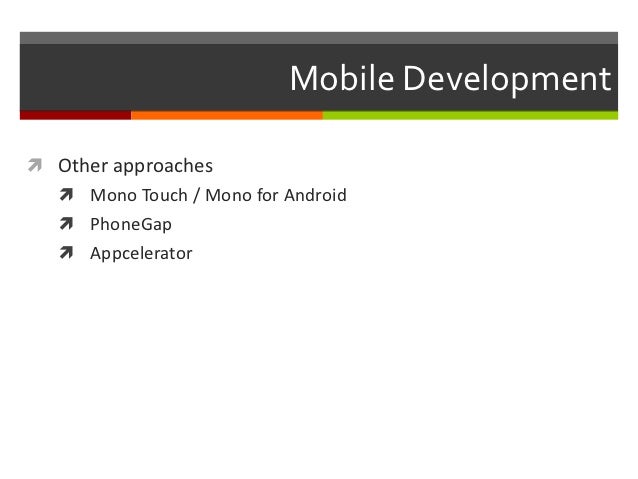 Mobile Development

Other approaches

Mono Touch / Mono for Android

PhoneGap

Appcelerator